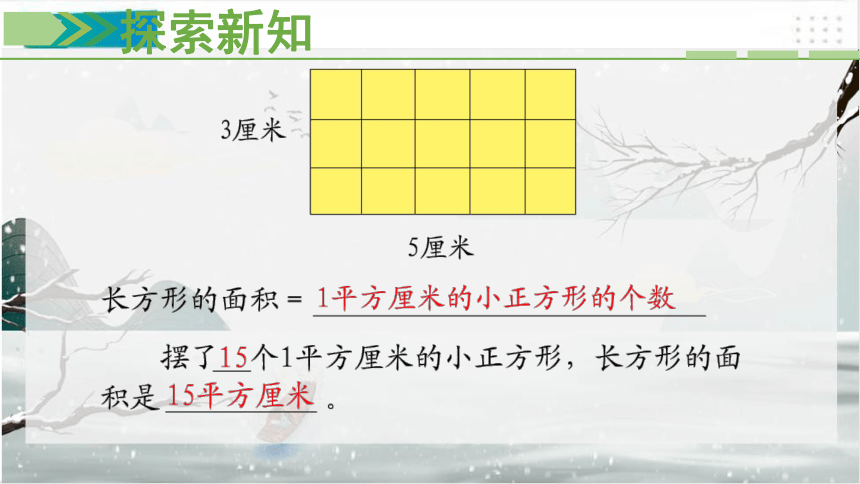 探索新知

3厘米

5厘米

长方形的面积 = 1平方厘米的小正方形的个数

摆了15个1平方厘米的小正方形，长方形的面积是15平方厘米。